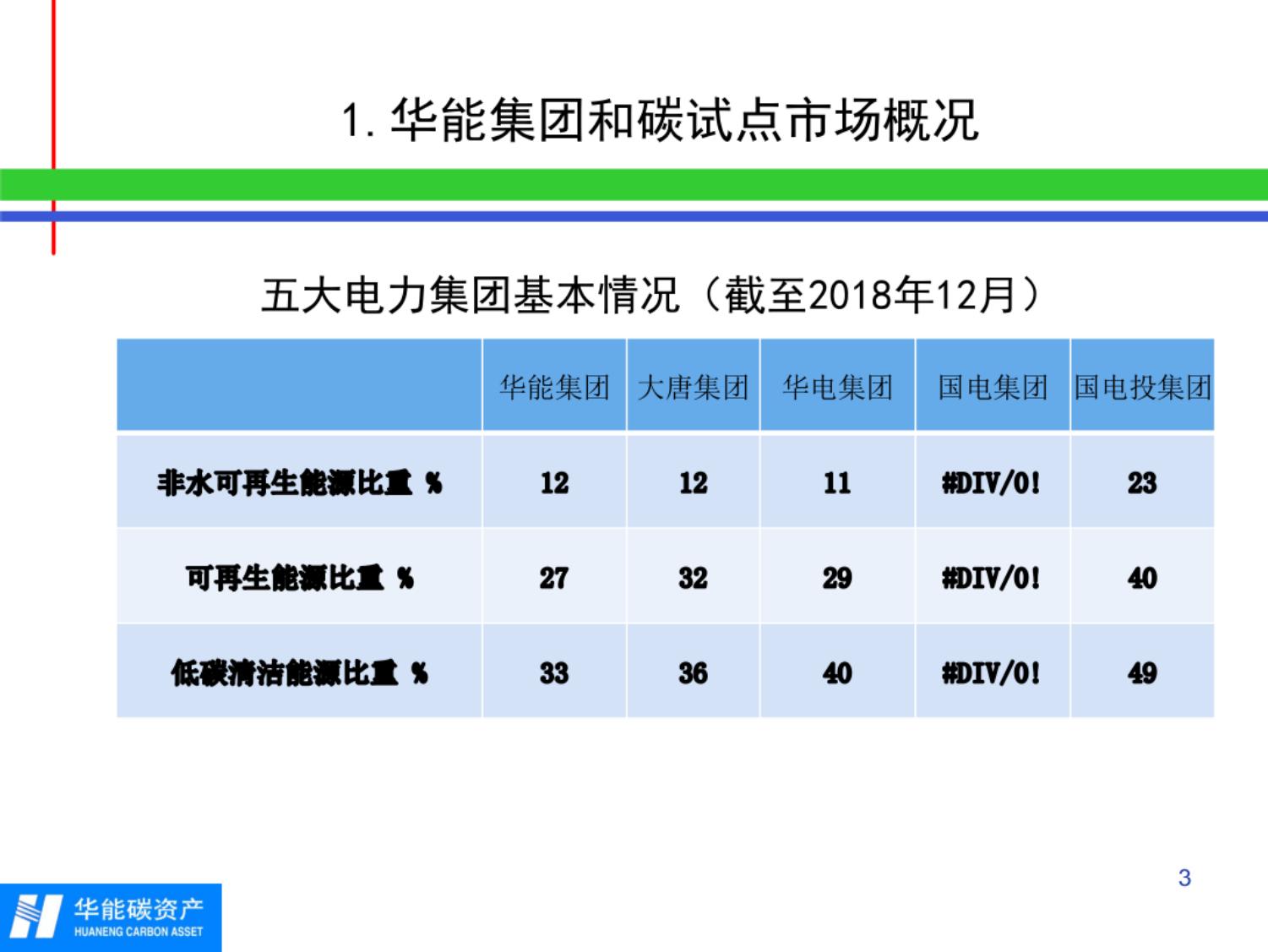 1. 华能集团和碳试点市场概况

五大电力集团基本情况（截至2018年12月）

| | 华能集团 | 大唐集团 | 华电集团 | 国电集团 | 国电投集团 |
|---|---|---|---|---|---|
| 非水可再生能源比重 % | 12 | 12 | 11 | #DIV/0! | 23 |
| 可再生能源比重 % | 27 | 32 | 29 | #DIV/0! | 40 |
| 低碳清洁能源比重 % | 33 | 36 | 40 | #DIV/0! | 49 |

3

华能碳资产
HUANENG CARBON ASSET